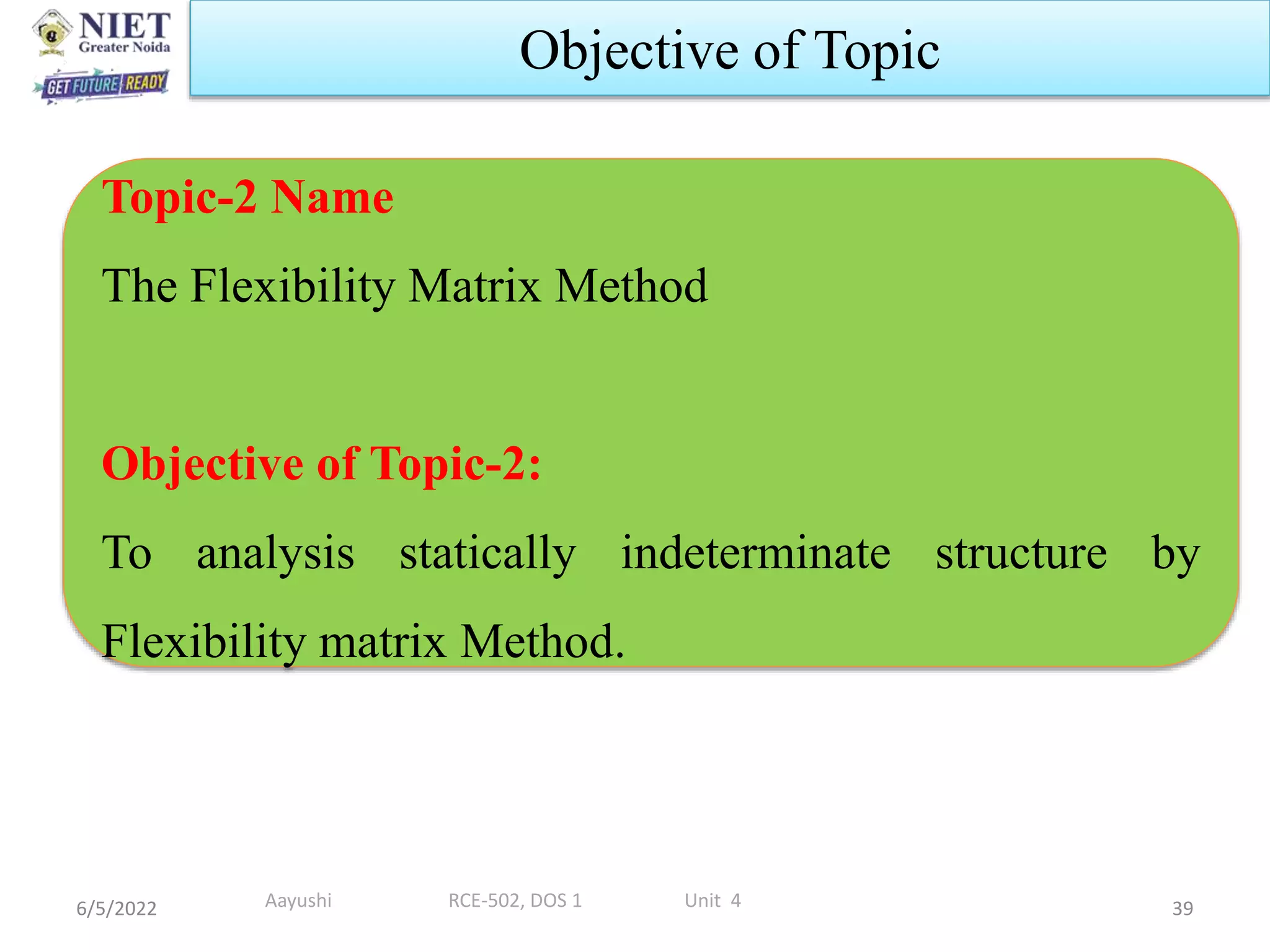 NIET
Greater Noida
GET FUTURE READY

Objective of Topic

Topic-2 Name

The Flexibility Matrix Method

Objective of Topic-2:

To analysis statically indeterminate structure by Flexibility matrix Method.

6/5/2022 Aayushi RCE-502, DOS 1 Unit 4 39